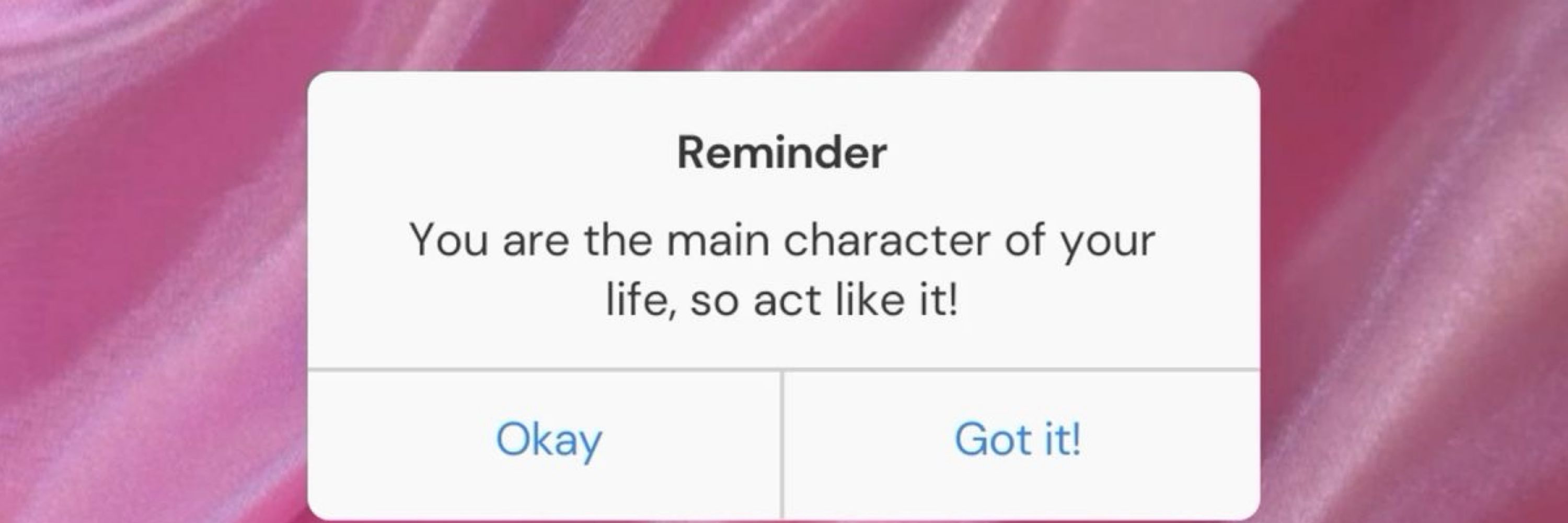 Reminder

You are the main character of your life, so act like it!

Okay

Got it!